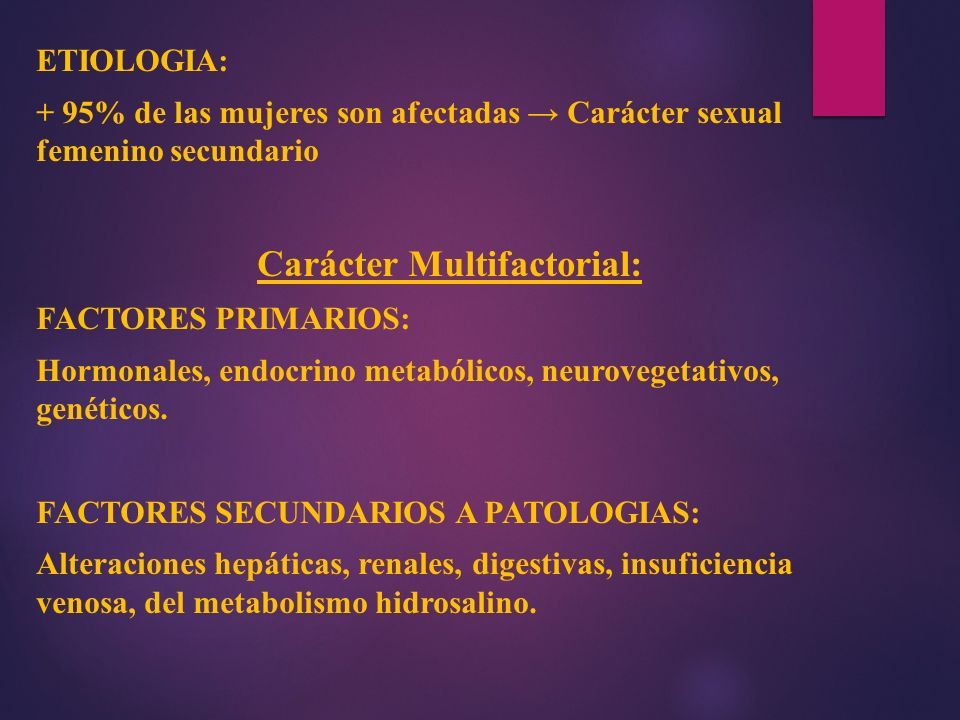 ETIOLOGIA:

+ 95% de las mujeres son afectadas → Carácter sexual femenino secundario

Carácter Multifactorial:

FACTORES PRIMARIOS:

Hormonales, endocrino metabólicos, neurovegetativos, genéticos.

FACTORES SECUNDARIOS A PATOLOGIAS:

Alteraciones hepáticas, renales, digestivas, insuficiencia venosa, del metabolismo hidrosalino.